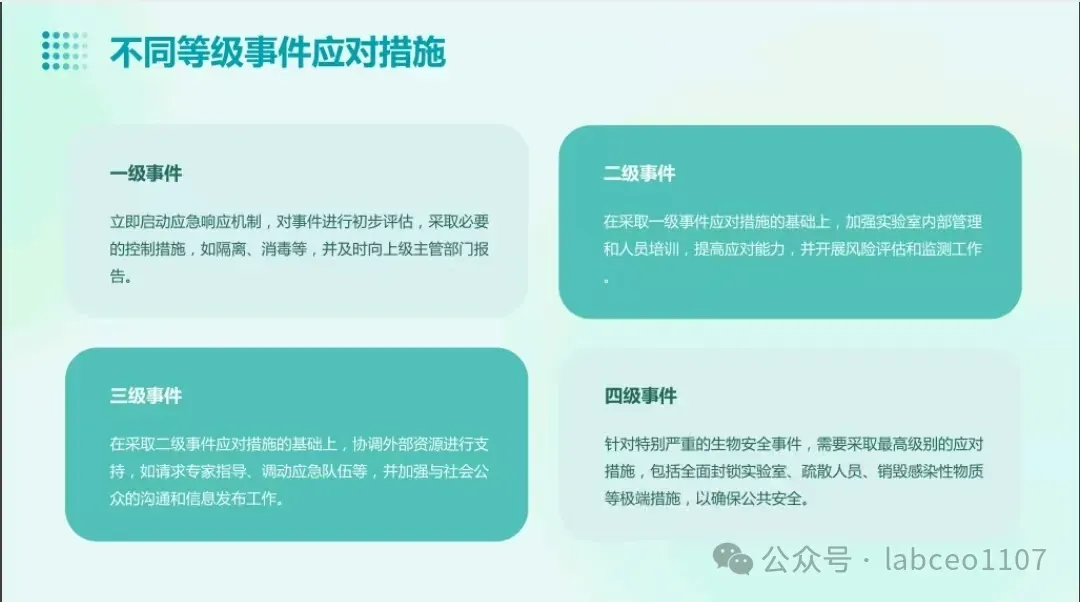 不同等级事件应对措施

一级事件

立即启动应急响应机制，对事件进行初步评估，采取必要的控制措施，如隔离、消毒等，并及时向上级主管部门报告。

二级事件

在采取一级事件应对措施的基础上，加强实验室内部管理和人员培训，提高应对能力，并开展风险评估和监测工作.

三级事件

在采取二级事件应对措施的基础上，协调外部资源进行支持，如请求专家指导、调动应急队伍等，并加强与社会公众的沟通和信息发布工作。

四级事件

针对特别严重的生物安全事件，需要采取最高级别的应对措施，包括全面封锁实验室、疏散人员、销毁感染性物质等极端措施，以确保公共安全。

公众号 · labceo1107